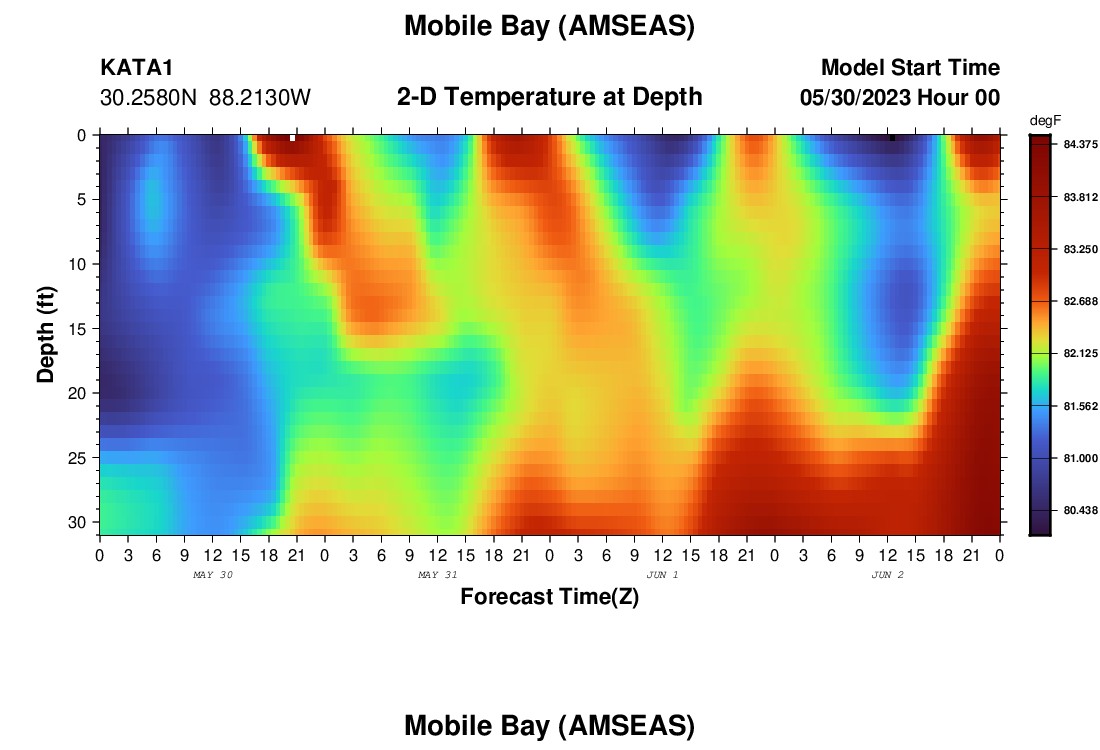 Mobile Bay (AMSEAS)

KATA1
30.2580N 88.2130W

2-D Temperature at Depth

Model Start Time
05/30/2023 Hour 00

degF
84.375
83.812
83.250
82.688
82.125
81.562
81.000
80.438

Depth (ft)
0
5
10
15
20
25
30

0 3 6 9 12 15 18 21 0 3 6 9 12 15 18 21 0 3 6 9 12 15 18 21 0 3 6 9 12 15 18 21 0
MAY 30 MAY 31 JUN 1 JUN 2

Forecast Time(Z)

Mobile Bay (AMSEAS)